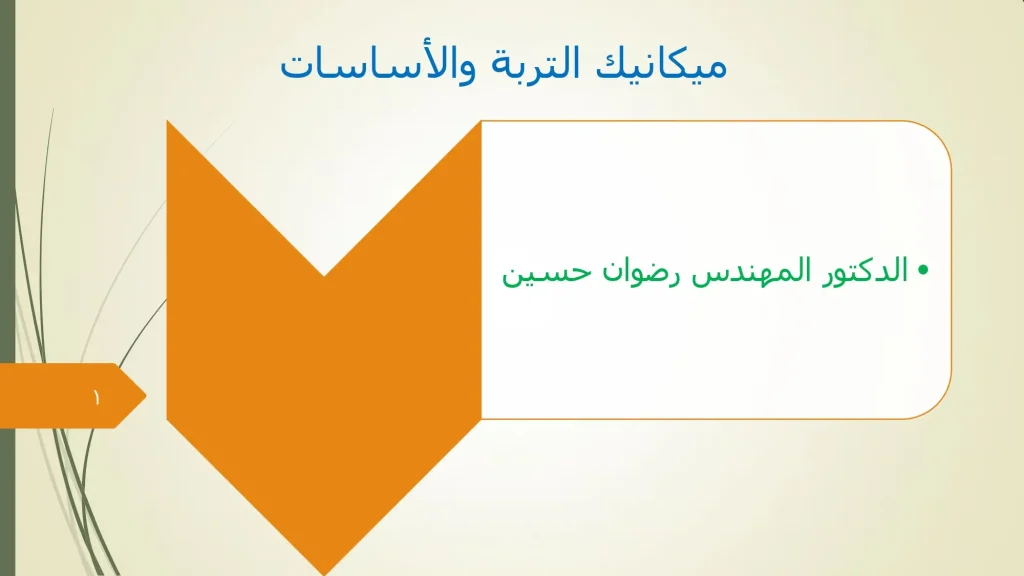 ميكانيك التربة والأساسات

• الدكتور المهندس رضوان حسين

١